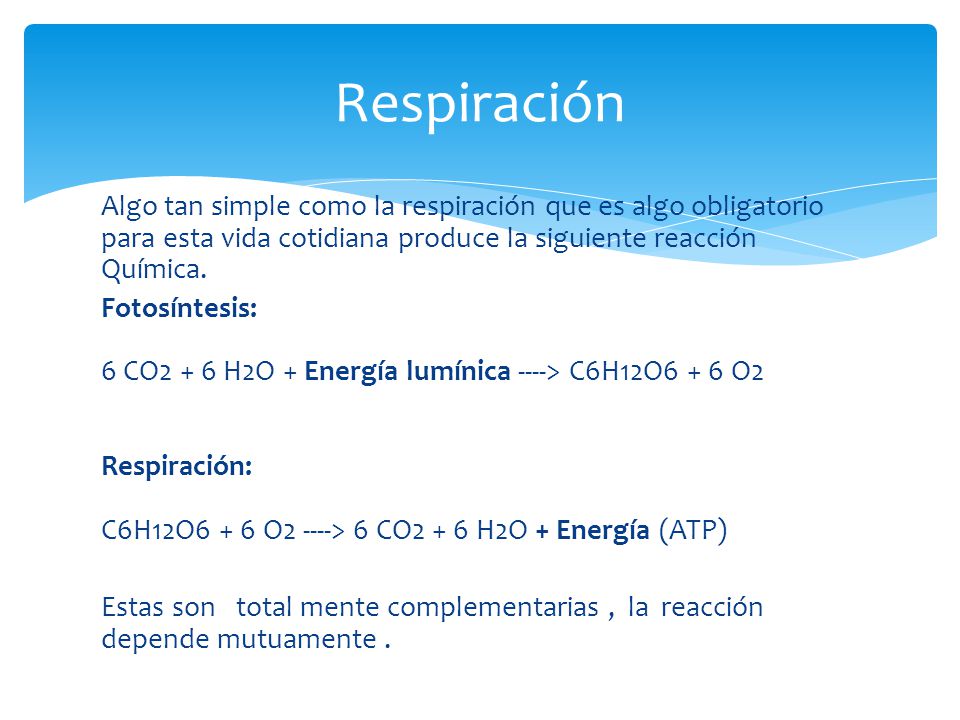 Respiración

Algo tan simple como la respiración que es algo obligatorio para esta vida cotidiana produce la siguiente reacción Química.

Fotosíntesis:

6 CO2 + 6 H2O + Energía lumínica ----> C6H12O6 + 6 O2

Respiración:

C6H12O6 + 6 O2 ----> 6 CO2 + 6 H2O + Energía (ATP)

Estas son total mente complementarias , la reacción depende mutuamente .